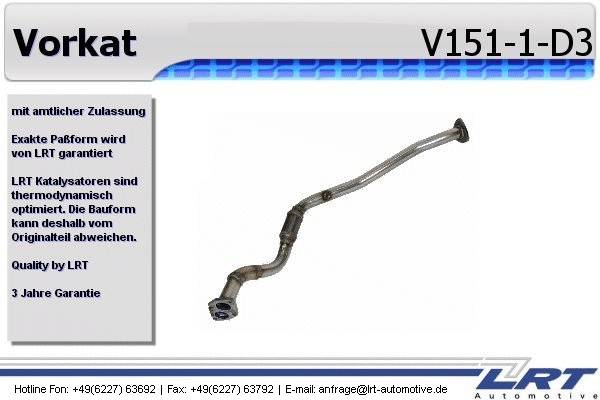 Vorkat
V151-1-D3

mit amtlicher Zulassung

Exakte Paßform wird von LRT garantiert

LRT Katalysatoren sind thermodynamisch optimiert. Die Bauform kann deshalb vom Originalteil abweichen.

Quality by LRT

3 Jahre Garantie

Hotline Fon: +49(6227) 63692 | Fax: +49(6227) 63792 | E-mail: anfrage@lrt-automotive.de

LRT
Automotive